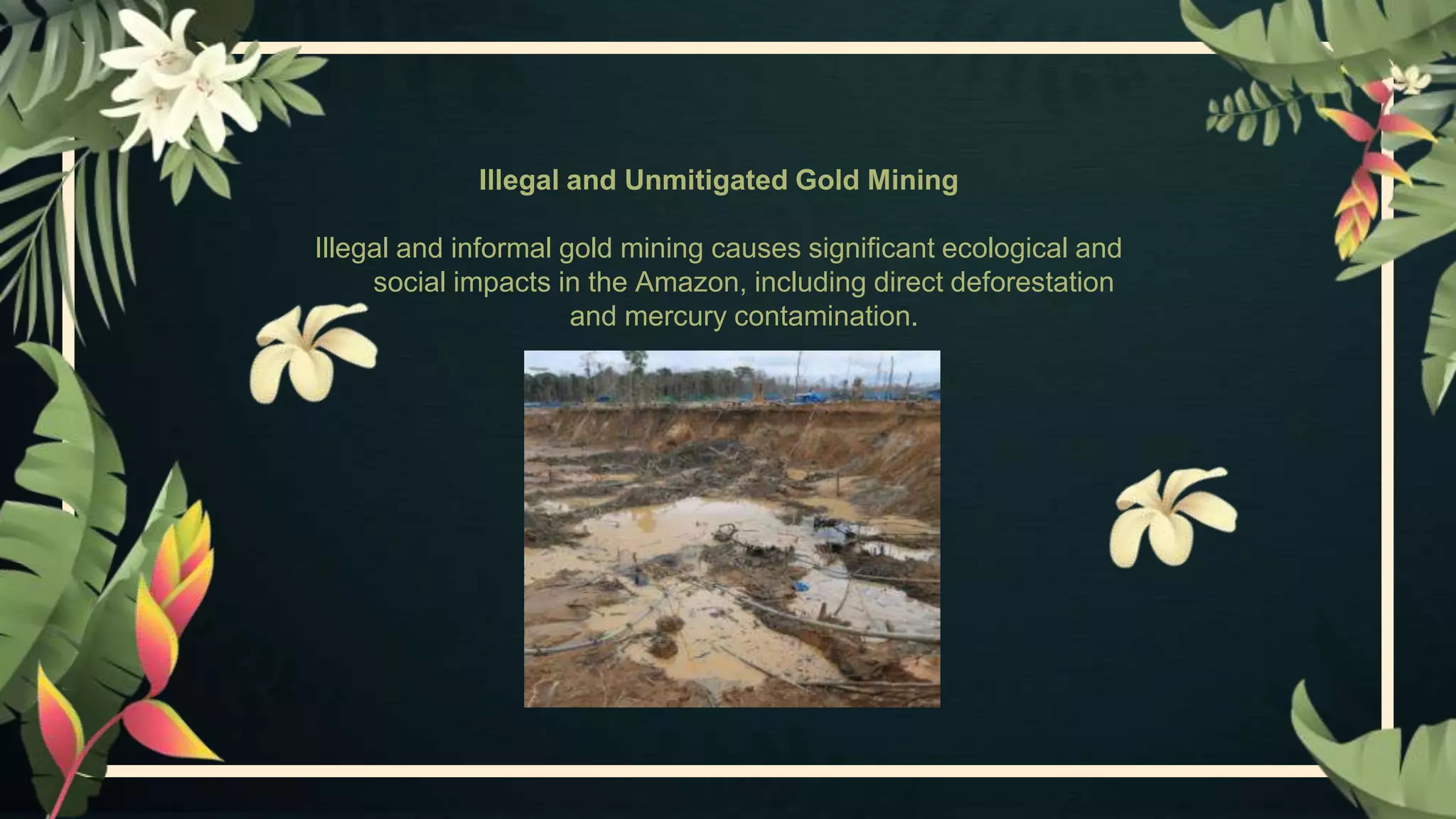 Illegal and Unmitigated Gold Mining

Illegal and informal gold mining causes significant ecological and social impacts in the Amazon, including direct deforestation and mercury contamination.